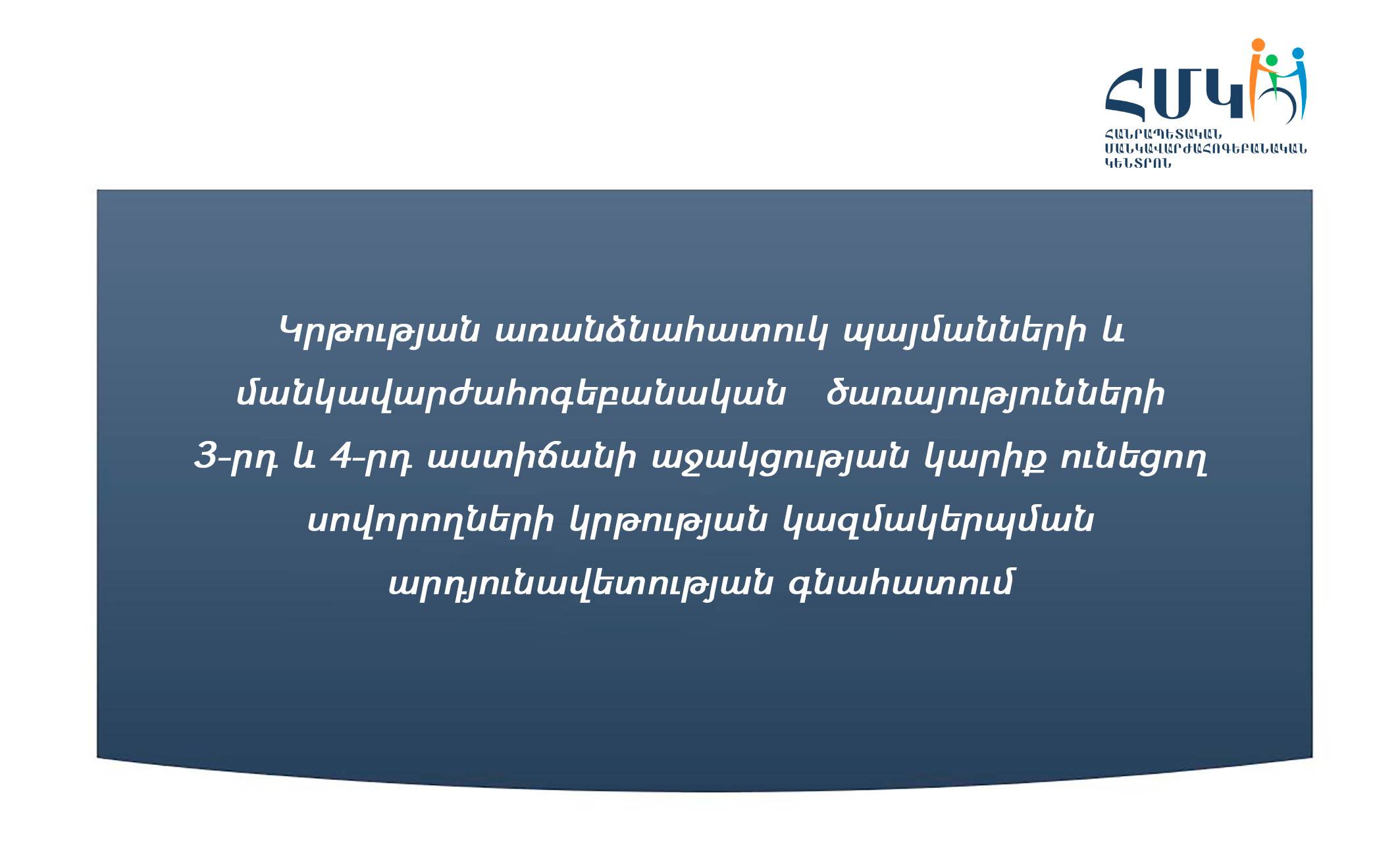 ՀՄԿ
ՀԱՆՐԱՊԵՏԱԿԱՆ ՄԱՆԿԱՎԱՐԺԱՀՈԳԵԲԱՆԱԿԱՆ ԿԵՆՏՐՈՆ

Կրթության առանձնահատուկ պայմանների և մանկավարժահոգեբանական ծառայությունների 3-րդ և 4-րդ աստիճանի աջակցության կարիք ունեցող սովորողների կրթության կազմակերպման արդյունավետության գնահատում